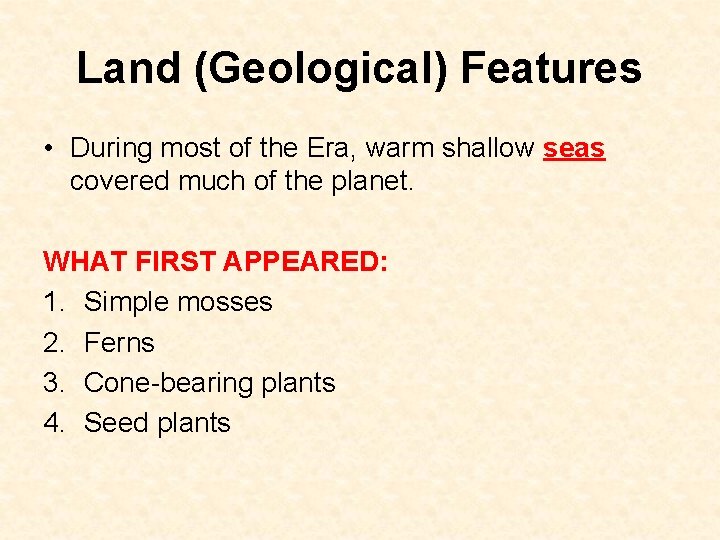 Land (Geological) Features

• During most of the Era, warm shallow seas covered much of the planet.

WHAT FIRST APPEARED:
1. Simple mosses
2. Ferns
3. Cone-bearing plants
4. Seed plants